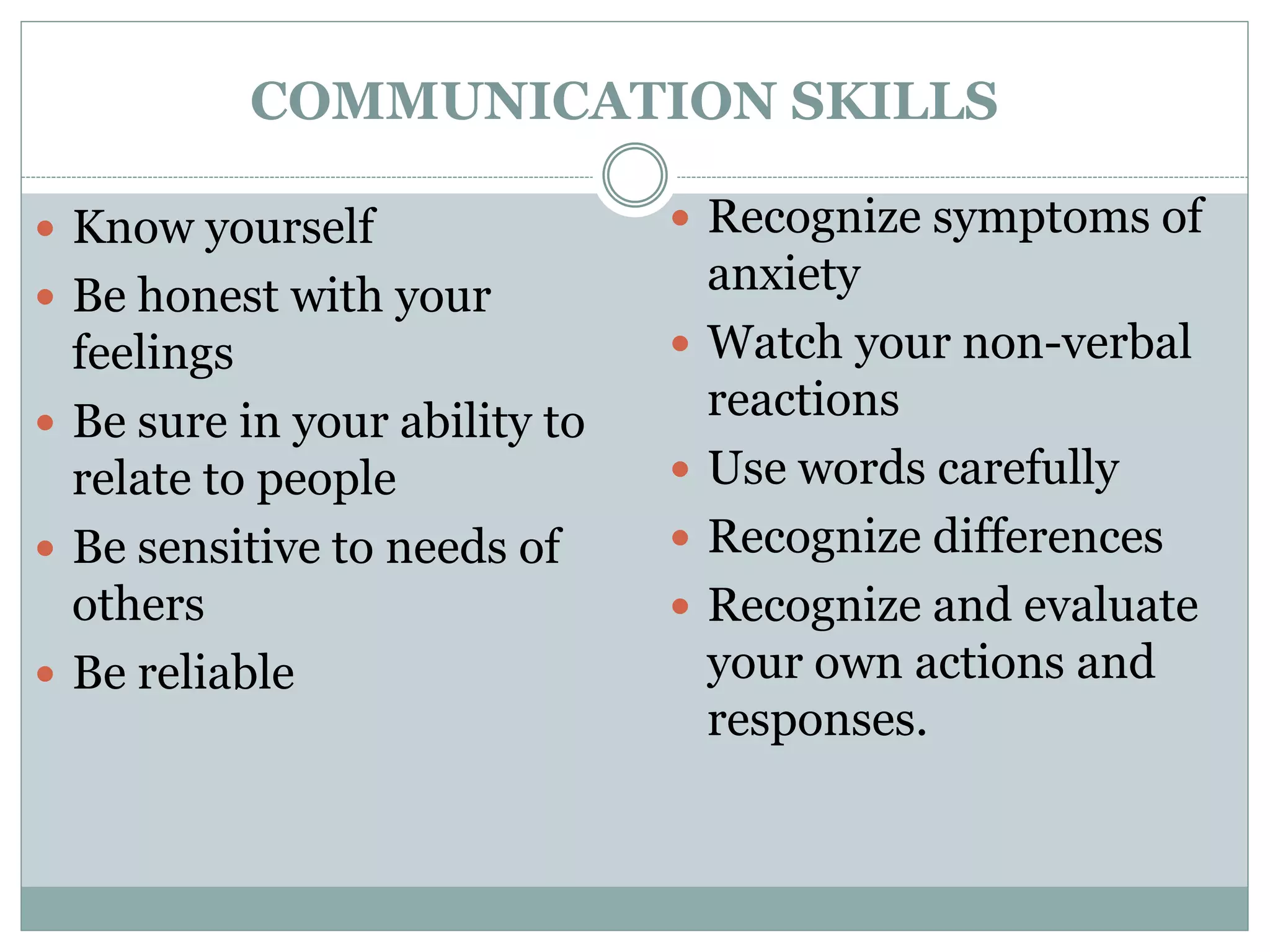 COMMUNICATION SKILLS

- Know yourself
- Be honest with your feelings
- Be sure in your ability to relate to people
- Be sensitive to needs of others
- Be reliable

- Recognize symptoms of anxiety
- Watch your non-verbal reactions
- Use words carefully
- Recognize differences
- Recognize and evaluate your own actions and responses.